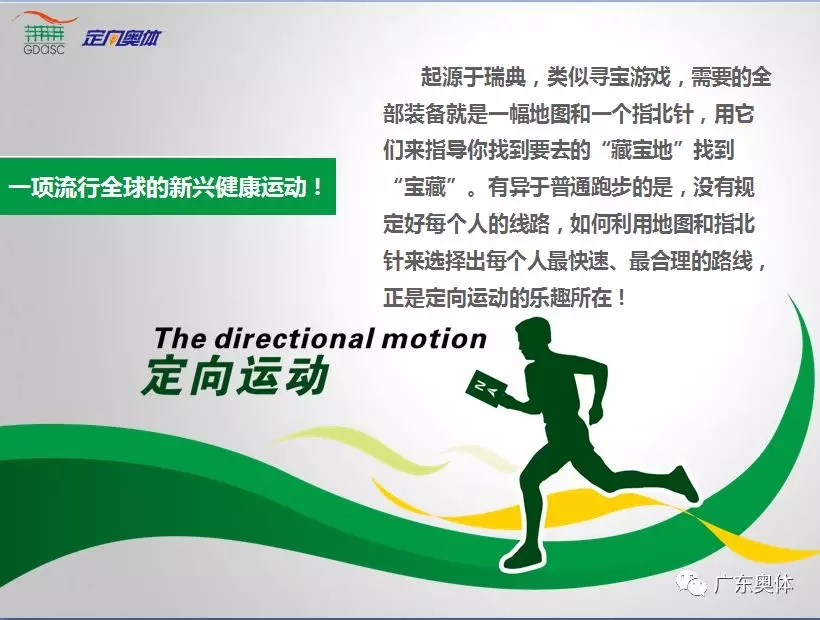 GDASC 定向奥体

一项流行全球的新兴健康运动！

起源于瑞典，类似寻宝游戏，需要的全部装备就是一幅地图和一个指北针，用它们来指导你找到要去的“藏宝地”找到“宝藏”。有异于普通跑步的是，没有规定好每个人的线路，如何利用地图和指北针来选择出每个人最快速、最合理的路线，正是定向运动的乐趣所在！

The directional motion
定向运动

广东奥体